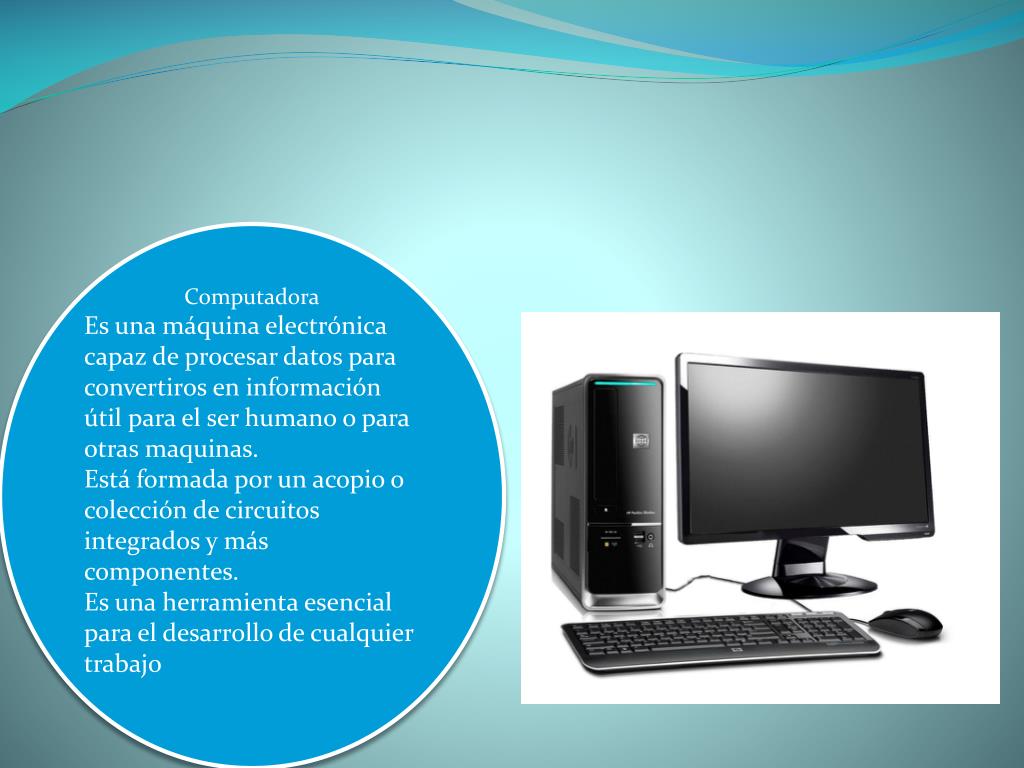 Computadora

Es una máquina electrónica capaz de procesar datos para convertiros en información útil para el ser humano o para otras maquinas.
Está formada por un acopio o colección de circuitos integrados y más componentes.
Es una herramienta esencial para el desarrollo de cualquier trabajo